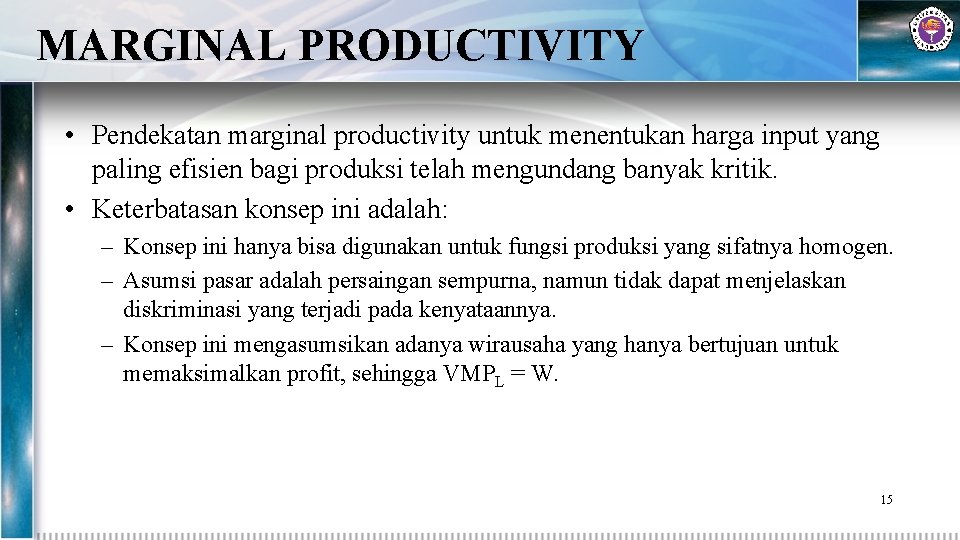 MARGINAL PRODUCTIVITY

• Pendekatan marginal productivity untuk menentukan harga input yang paling efisien bagi produksi telah mengundang banyak kritik.

• Keterbatasan konsep ini adalah:

– Konsep ini hanya bisa digunakan untuk fungsi produksi yang sifatnya homogen.

– Asumsi pasar adalah persaingan sempurna, namun tidak dapat menjelaskan diskriminasi yang terjadi pada kenyataannya.

– Konsep ini mengasumsikan adanya wirausaha yang hanya bertujuan untuk memaksimalkan profit, sehingga $VMP_L = W$.

15